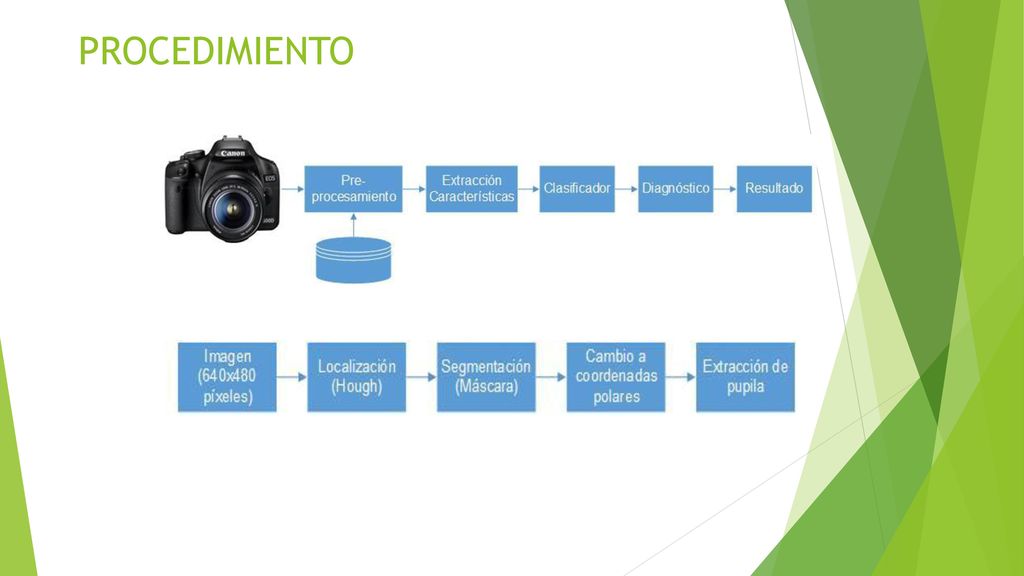 PROCEDIMIENTO

Canon

EOS

Pre-procesamiento

Extracción Características

Clasificador

Diagnóstico

Resultado

Imagen (640x480 píxeles)

Localización (Hough)

Segmentación (Máscara)

Cambio a coordenadas polares

Extracción de pupila